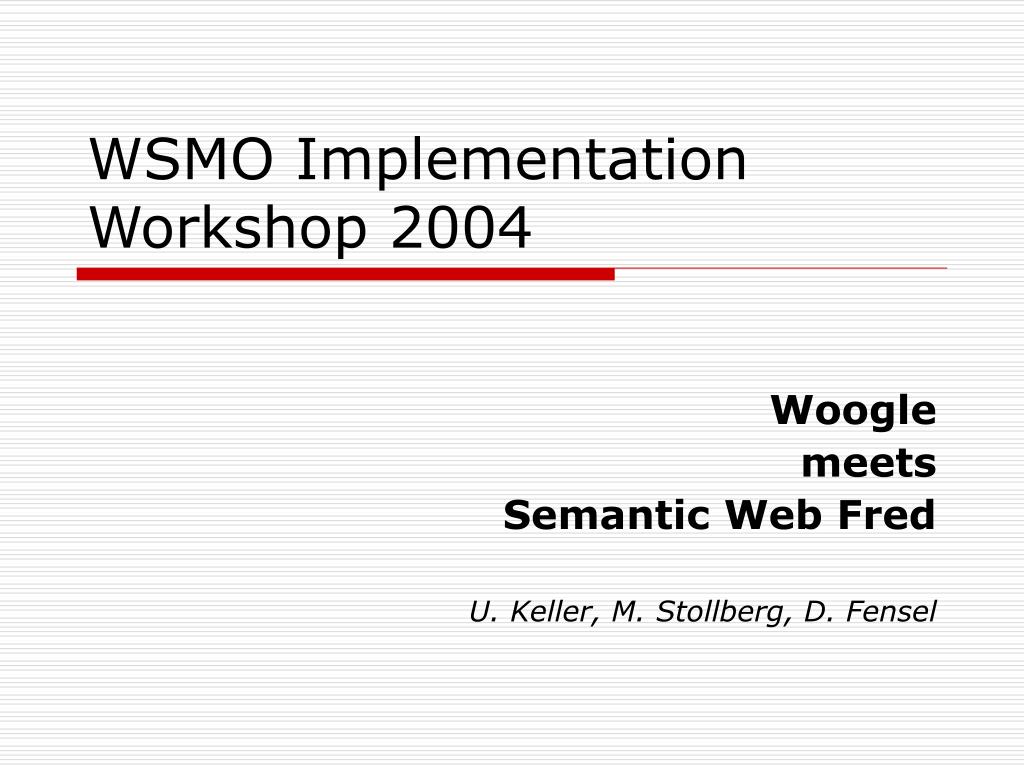 WSMO Implementation Workshop 2004

Woogle
meets
Semantic Web Fred

U. Keller, M. Stollberg, D. Fensel